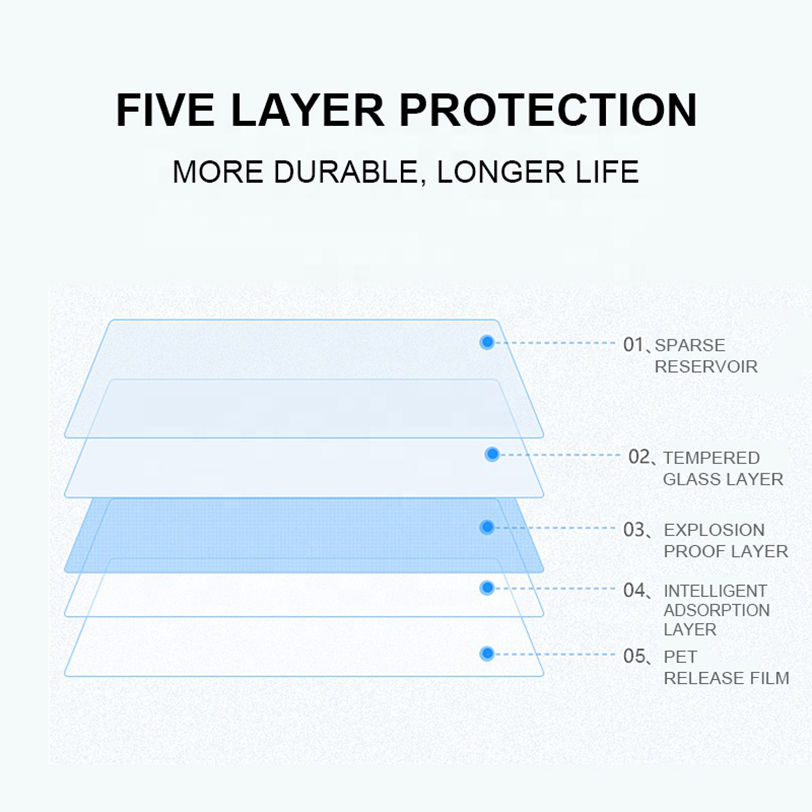 FIVE LAYER PROTECTION

MORE DURABLE, LONGER LIFE

01、SPARSE RESERVOIR

02、TEMPERED GLASS LAYER

03、EXPLOSION PROOF LAYER

04、INTELLIGENT ADSORPTION LAYER

05、PET RELEASE FILM